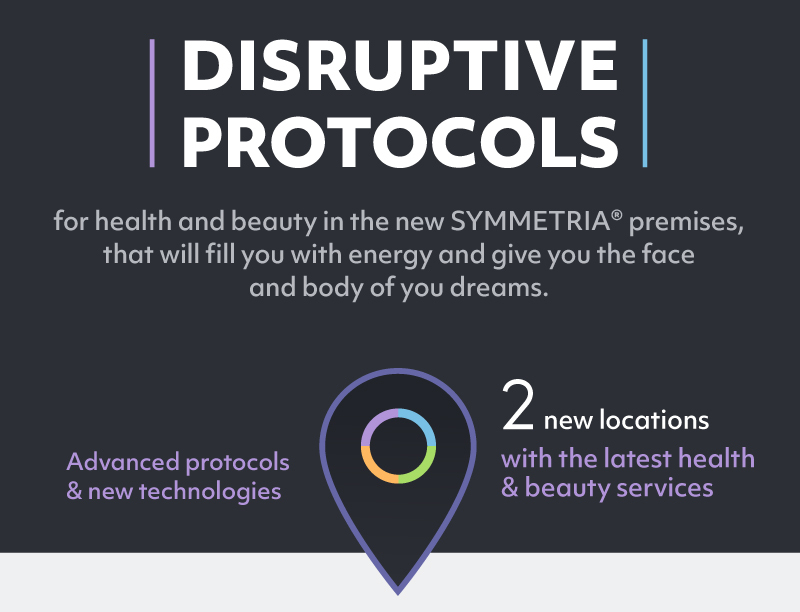 DISRUPTIVE PROTOCOLS

for health and beauty in the new SYMMETRIA® premises, that will fill you with energy and give you the face and body of you dreams.

Advanced protocols & new technologies

2 new locations

with the latest health & beauty services